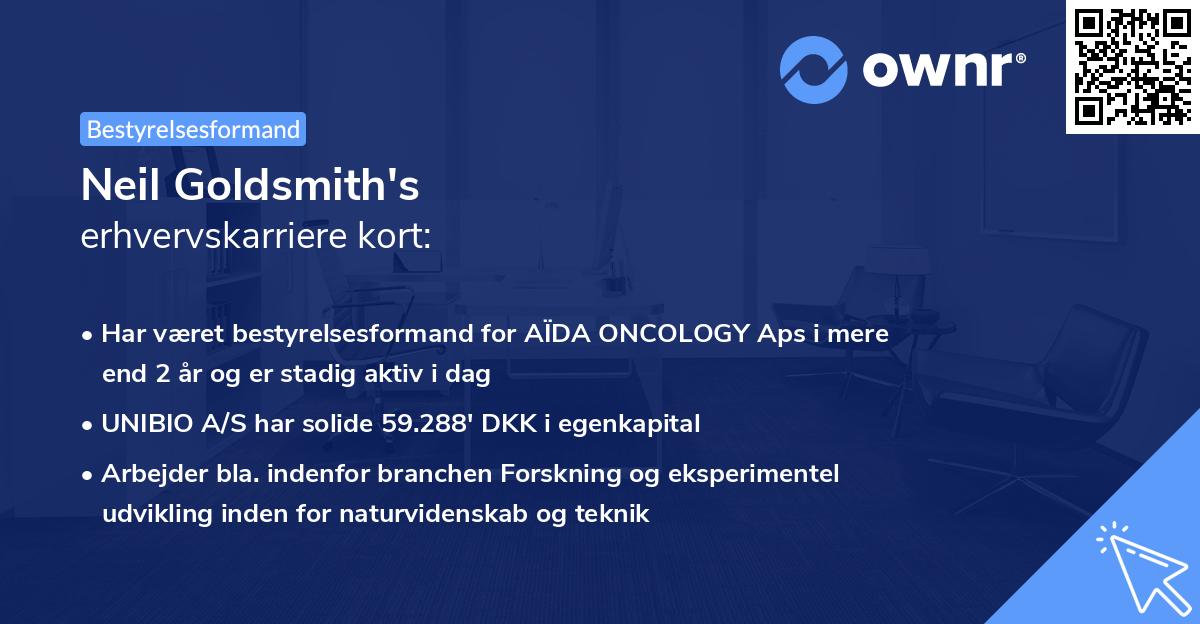 ownr®

Bestyrelsesformand

Neil Goldsmith's
erhvervskarriere kort:

• Har været bestyrelsesformand for AÏDA ONCOLOGY Aps i mere end 2 år og er stadig aktiv i dag
• UNIBIO A/S har solide 59.288' DKK i egenkapital
• Arbejder bla. indenfor branchen Forskning og eksperimentel udvikling inden for naturvidenskab og teknik